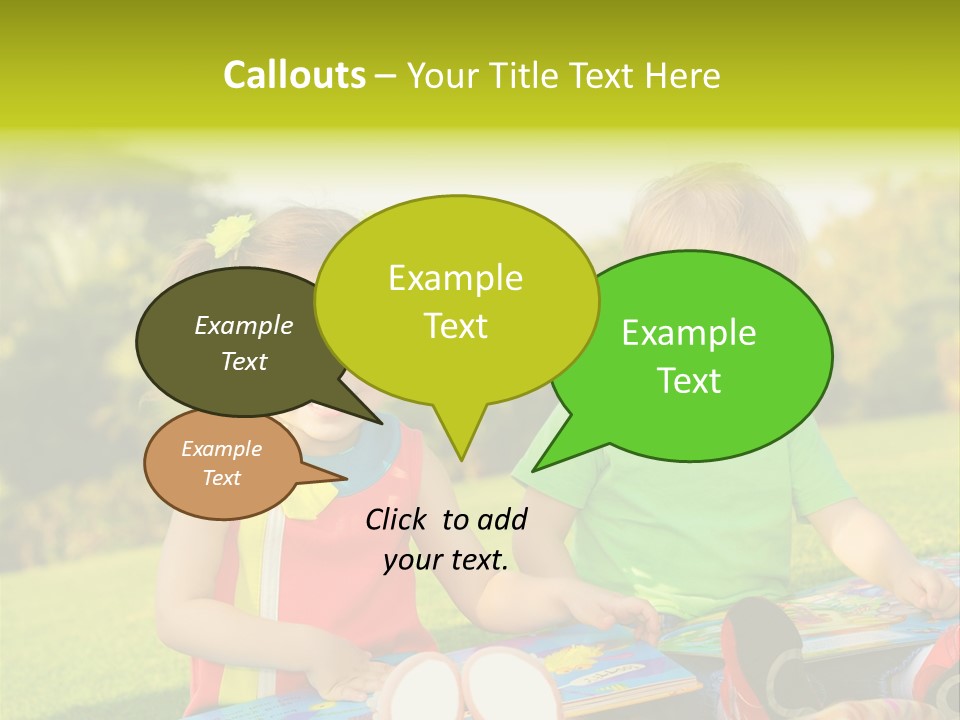 Callouts – Your Title Text Here

Example Text

Example Text

Example Text

Example Text

Click to add your text.